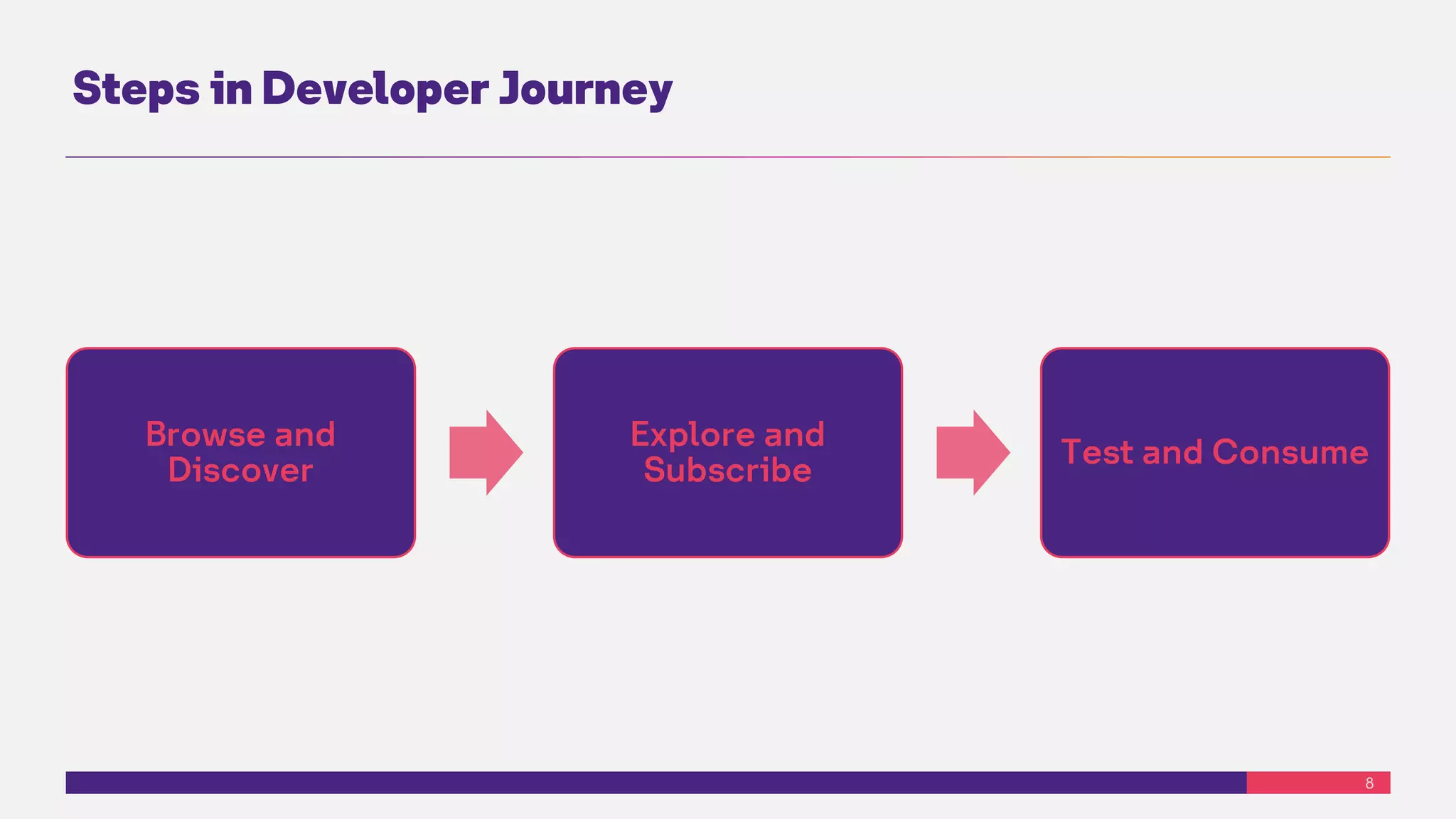 Steps in Developer Journey

Browse and Discover

Explore and Subscribe

Test and Consume

8